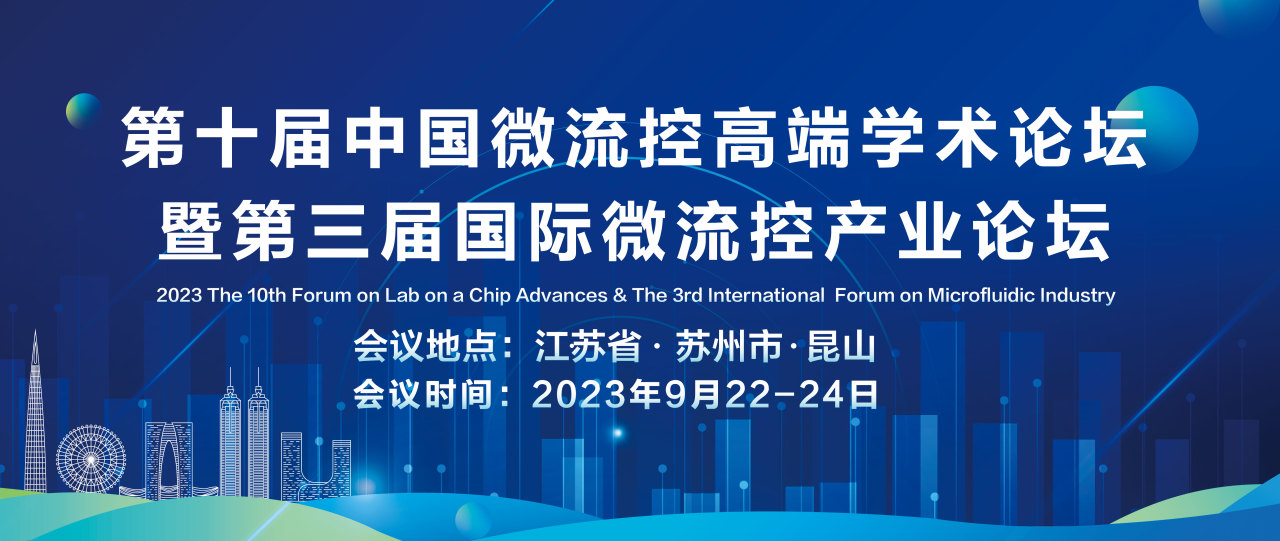 第十届中国微流控高端学术论坛
暨第三届国际微流控产业论坛
2023 The 10th Forum on Lab on a Chip Advances & The 3rd International Forum on Microfluidic Industry
会议地点：江苏省 · 苏州市 · 昆山
会议时间：2023年9月22-24日